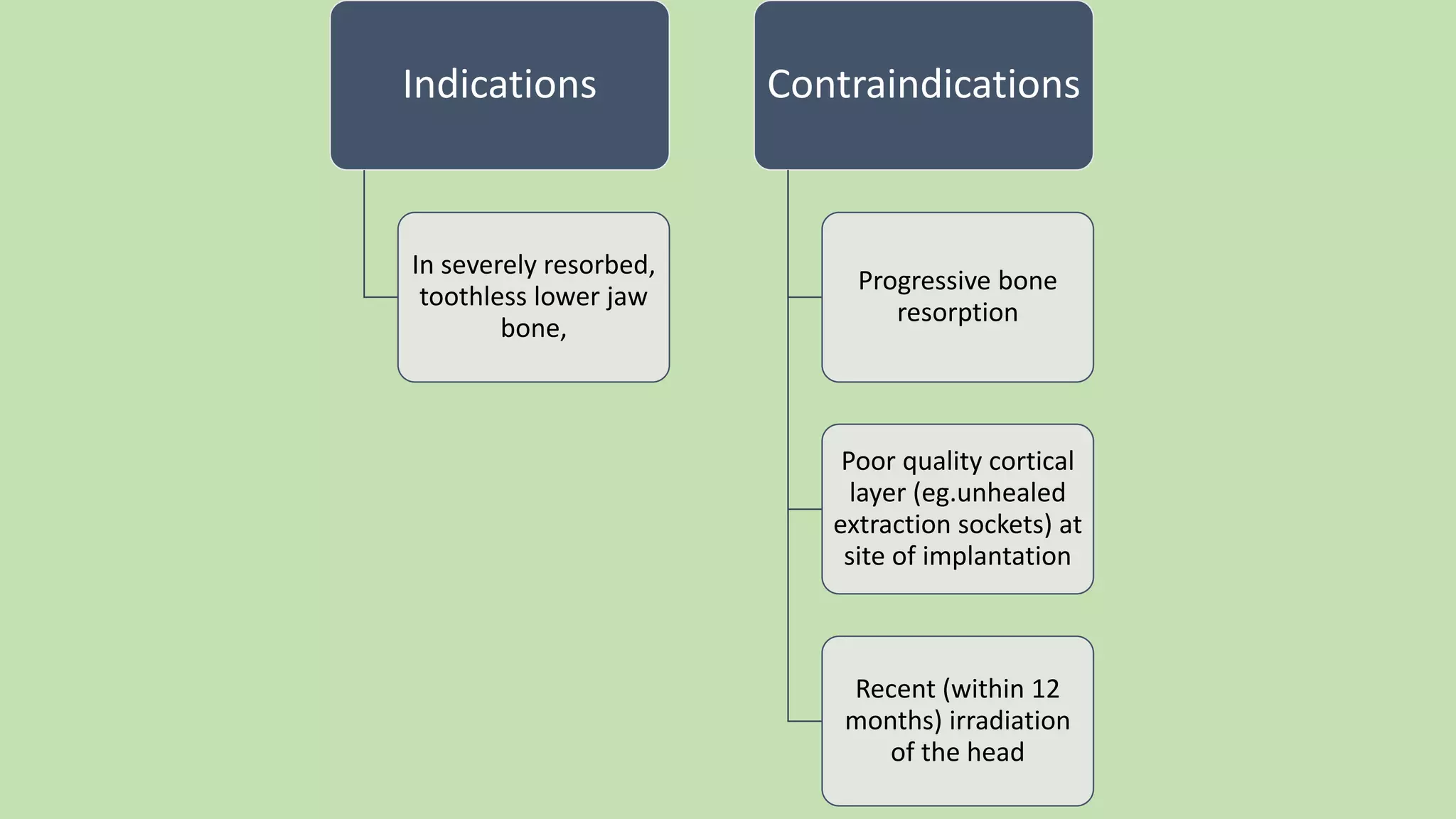 Indications

In severely resorbed, toothless lower jaw bone,

Contraindications

Progressive bone resorption

Poor quality cortical layer (eg.unhealed extraction sockets) at site of implantation

Recent (within 12 months) irradiation of the head